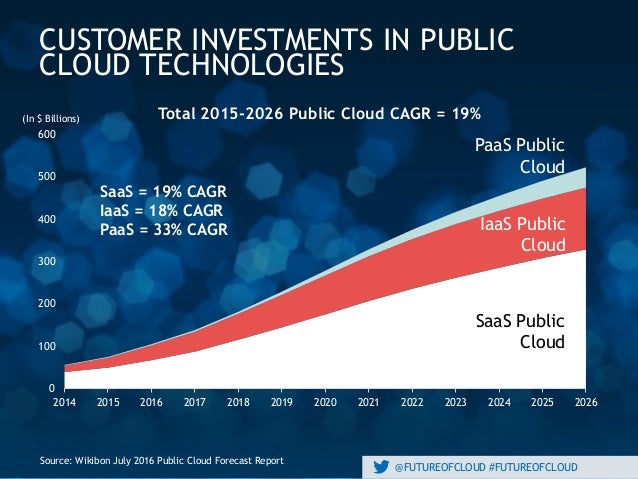 CUSTOMER INVESTMENTS IN PUBLIC CLOUD TECHNOLOGIES

Total 2015-2026 Public Cloud CAGR = 19%

(In $ Billions)

600
500
400
300
200
100
0

SaaS = 19% CAGR
IaaS = 18% CAGR
PaaS = 33% CAGR

PaaS Public Cloud

IaaS Public Cloud

SaaS Public Cloud

2014 2015 2016 2017 2018 2019 2020 2021 2022 2023 2024 2025 2026

Source: Wikibon July 2016 Public Cloud Forecast Report

@FUTUREOFCLOUD #FUTUREOFCLOUD